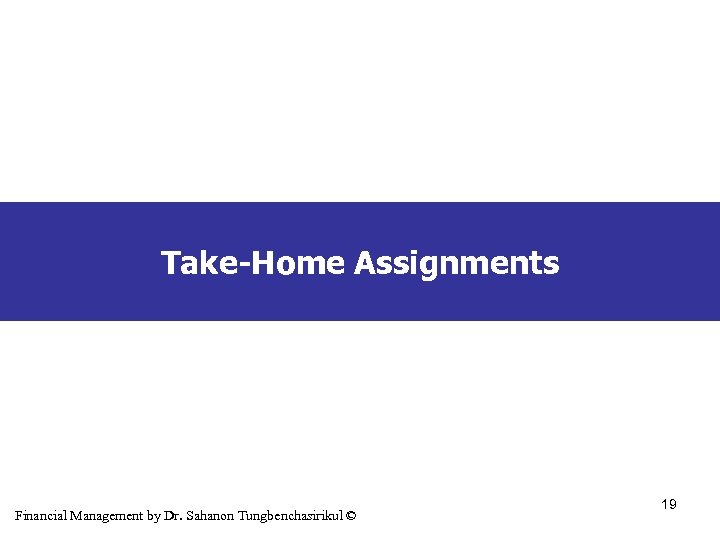 Take-Home Assignments

19

Financial Management by Dr. Sahanon Tungbenchasirikul ©